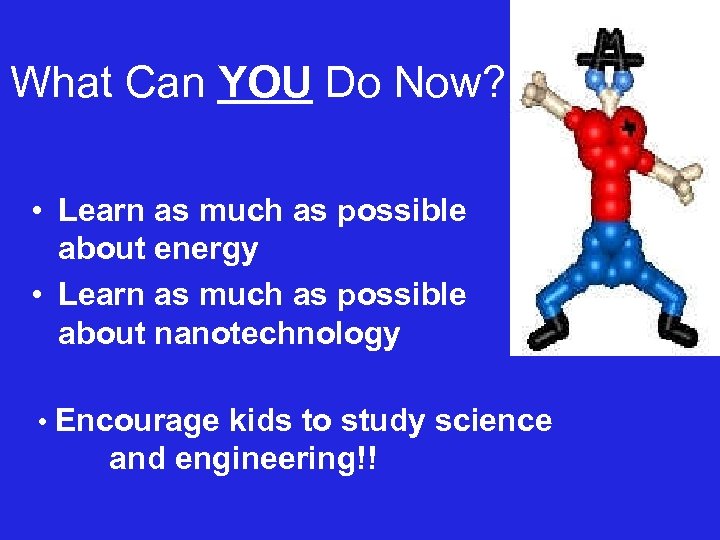 What Can YOU Do Now?

• Learn as much as possible about energy
• Learn as much as possible about nanotechnology

• Encourage kids to study science and engineering!!